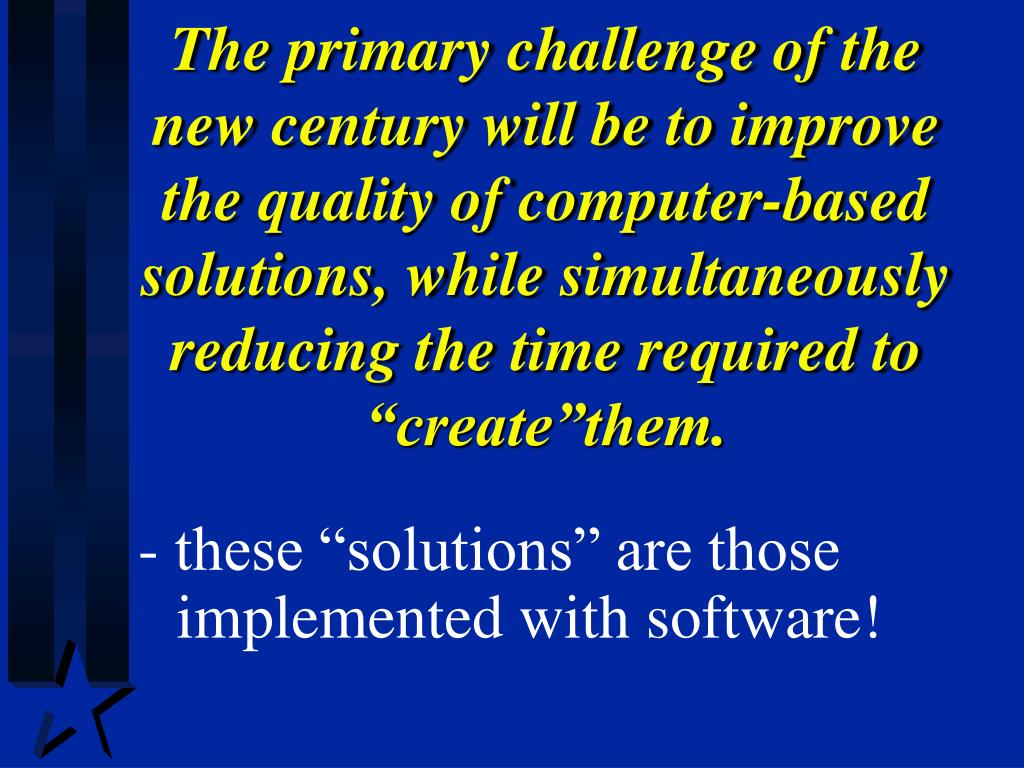 The primary challenge of the new century will be to improve the quality of computer-based solutions, while simultaneously reducing the time required to “create”them.

- these “solutions” are those implemented with software!